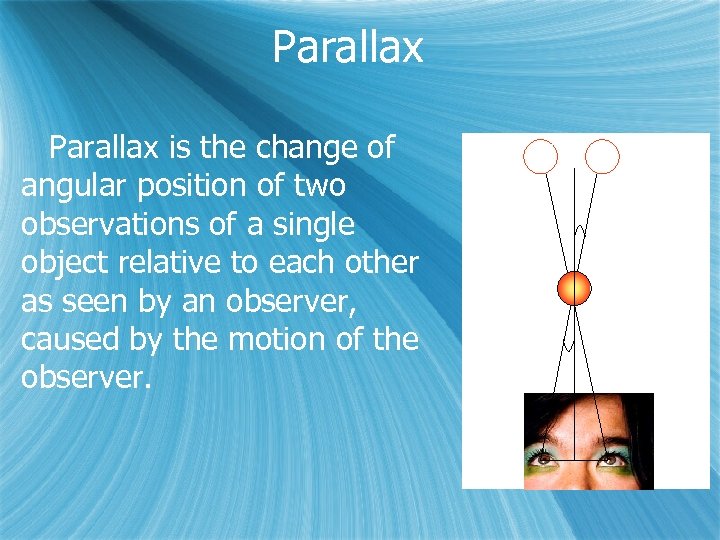 Parallax

Parallax is the change of angular position of two observations of a single object relative to each other as seen by an observer, caused by the motion of the observer.